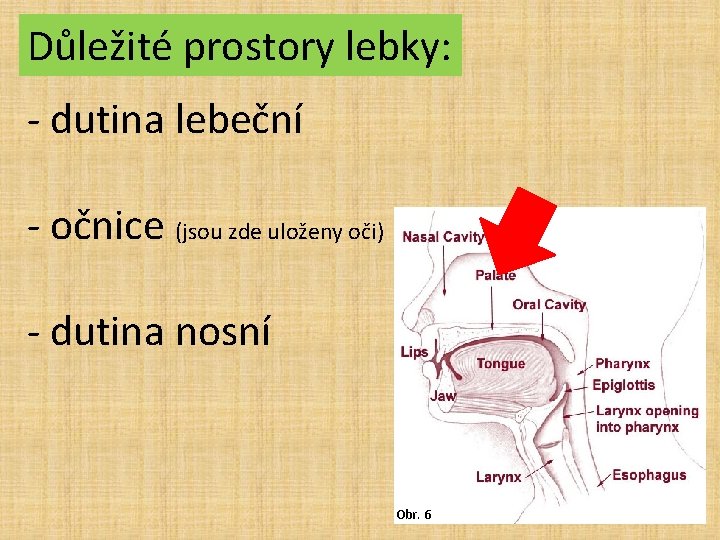 Důležité prostory lebky:

- dutina lebeční

- očnice (jsou zde uloženy oči)

- dutina nosní

Nasal Cavity
Palate
Oral Cavity
Lips
Tongue
Jaw
Pharynx
Epiglottis
Larynx opening into pharynx
Larynx
Esophagus
Obr. 6